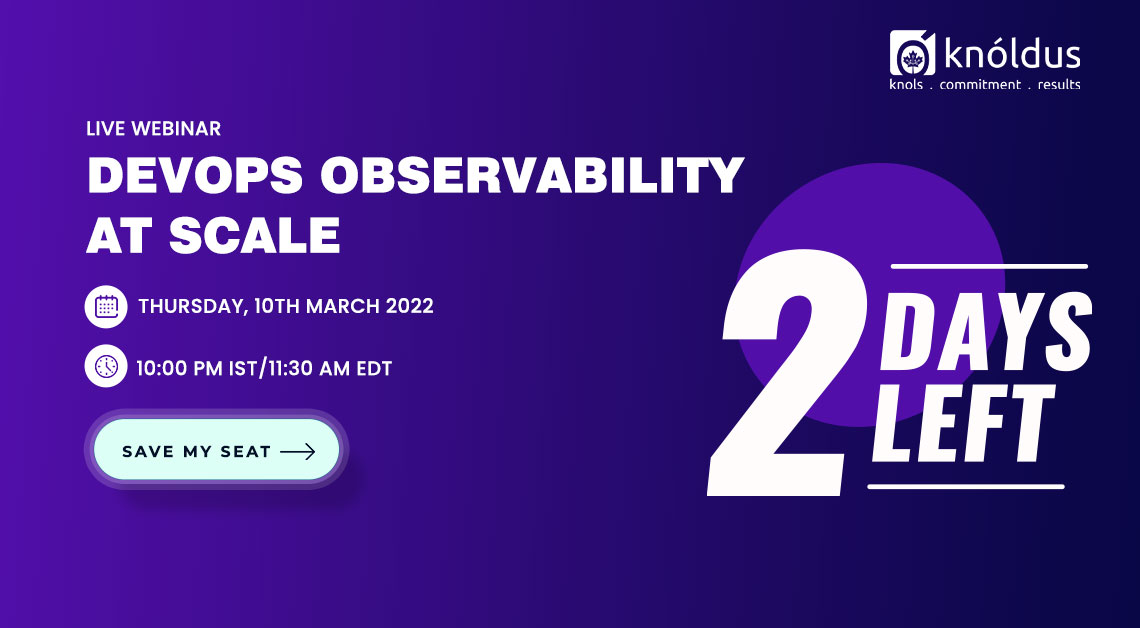 knóldus
knols . commitment . results

LIVE WEBINAR

DEVOPS OBSERVABILITY AT SCALE

THURSDAY, 10TH MARCH 2022

10:00 PM IST/11:30 AM EDT

SAVE MY SEAT

2 DAYS LEFT